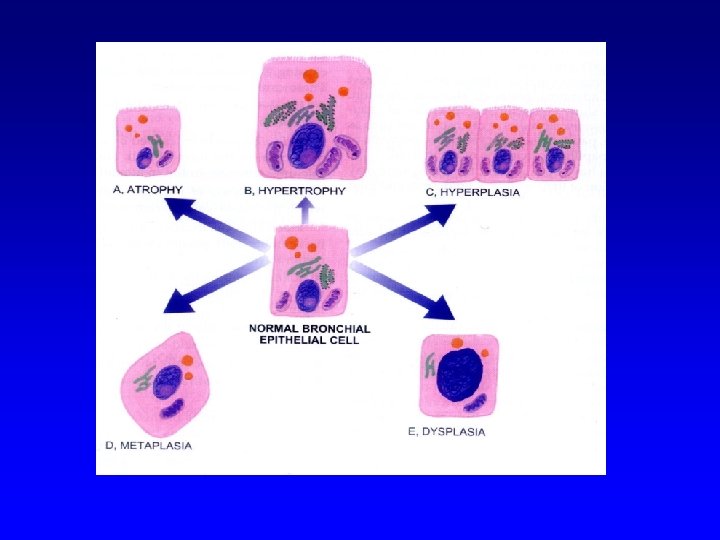 A. ATROPHY

B, HYPERTROPHY

C, HYPERPLASIA

NORMAL BRONCHIAL EPITHELIAL CELL

D, METAPLASIA

E, DYSPLASIA